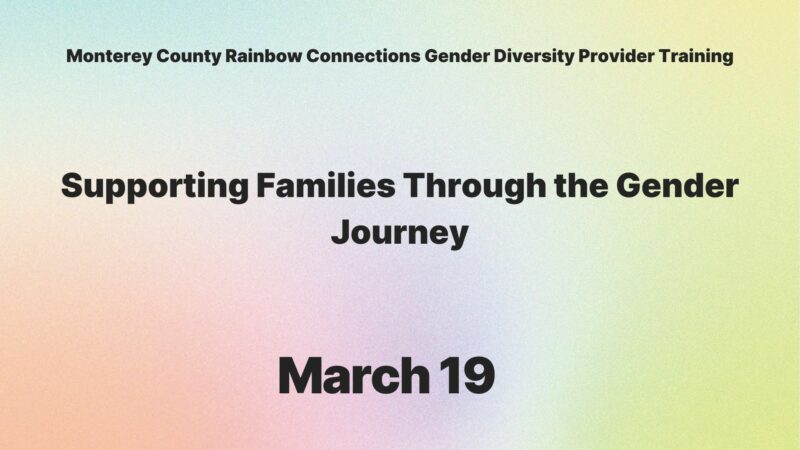 Monterey County Rainbow Connections Gender Diversity Provider Training

Supporting Families Through the Gender Journey

March 19